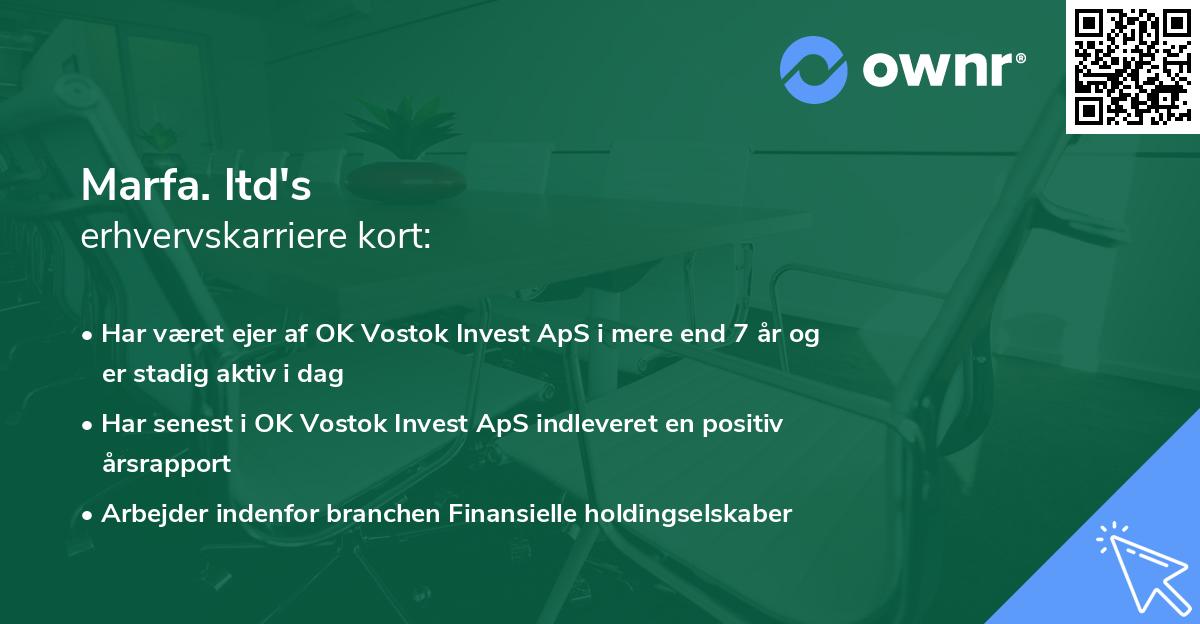 ownr®

Marfa. ltd's
erhvervskarriere kort:

• Har været ejer af OK Vostok Invest ApS i mere end 7 år og er stadig aktiv i dag
• Har senest i OK Vostok Invest ApS indleveret en positiv årsrapport
• Arbejder indenfor branchen Finansielle holdingselskaber